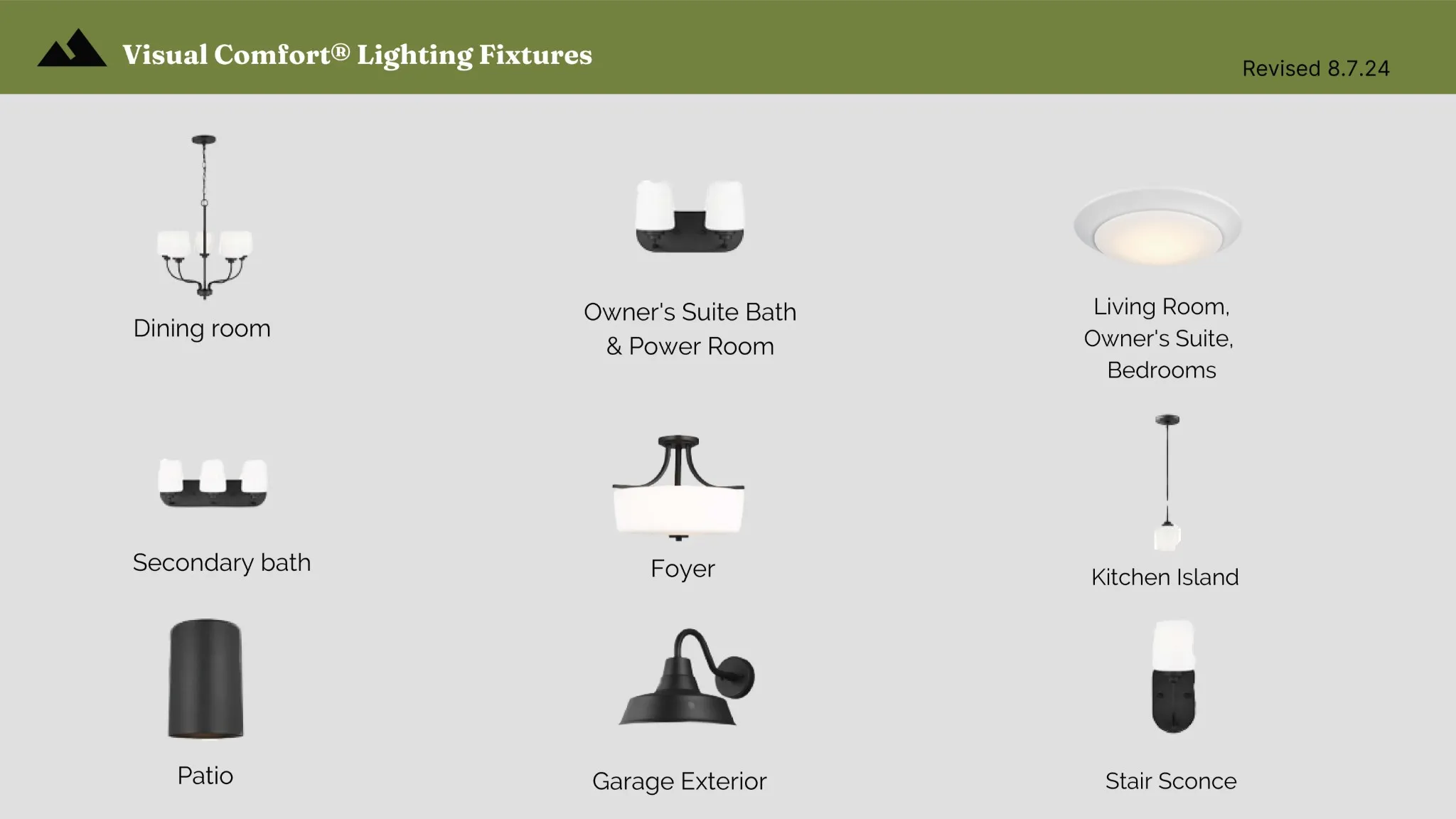 Visual Comfort® Lighting Fixtures

Revised 8.7.24

Dining room

Owner's Suite Bath & Power Room

Living Room, Owner's Suite, Bedrooms

Secondary bath

Foyer

Kitchen Island

Patio

Garage Exterior

Stair Sconce